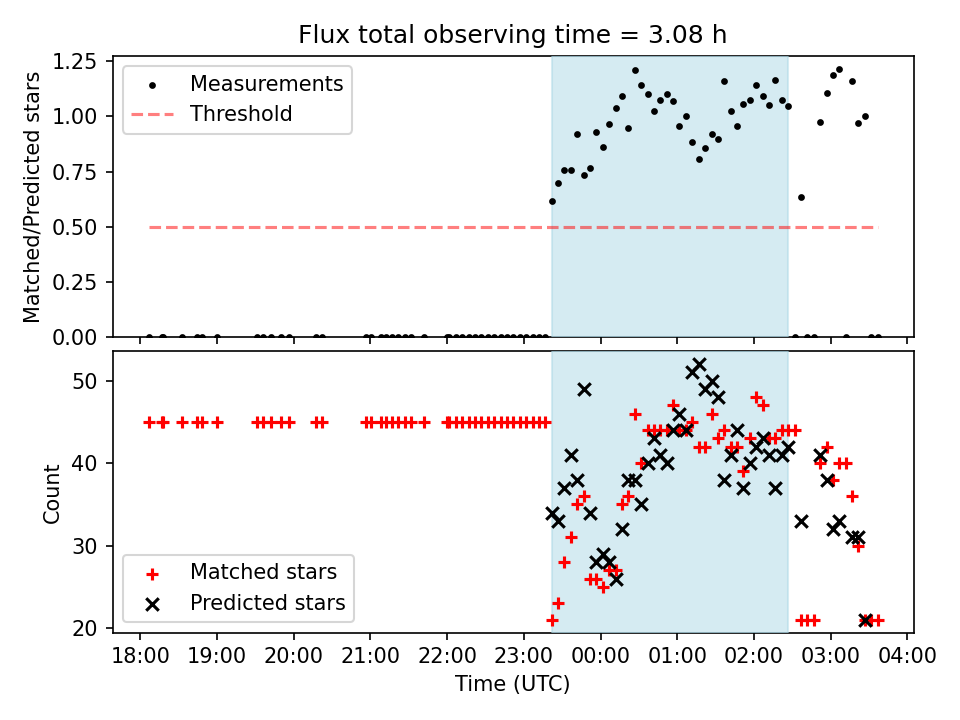 Flux total observing time = 3.08 h

Matched/Predicted stars

1.25
1.00
0.75
0.50
0.25
0.00

Measurements
Threshold

Count

50
40
30
20

Matched stars
Predicted stars

18:00 19:00 20:00 21:00 22:00 23:00 00:00 01:00 02:00 03:00 04:00

Time (UTC)